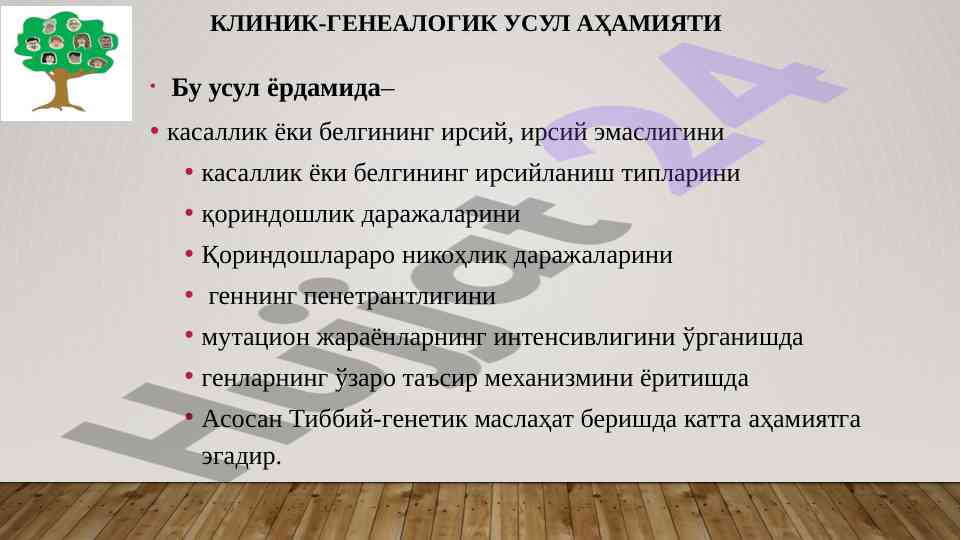 КЛИНИК-ГЕНЕАЛОГИК УСУЛ АҲАМИЯТИ

• Бу усул ёрдамида–

• касаллик ёки белгининг ирсий, ирсий эмаслигини

• касаллик ёки белгининг ирсийланиш типларини

• қориндошлик даражаларини

• Қориндошлараро никоҳлик даражаларини

• геннинг пенетрантлигини

• мутацион жараёнларнинг интенсивлигини ўрганишда

• генларнинг ўзаро таъсир механизмини ёритишда

• Асосан Тиббий-генетик маслаҳат беришда катта аҳамиятга эгадир.

Hujjat 24